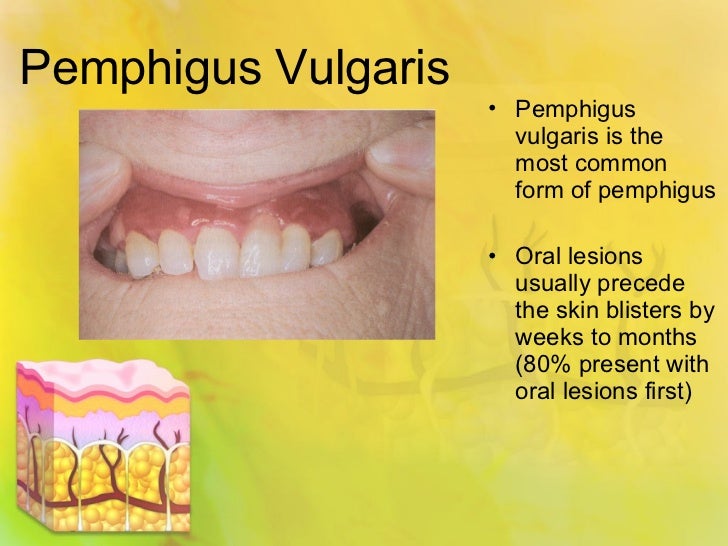 Pemphigus Vulgaris

• Pemphigus vulgaris is the most common form of pemphigus

• Oral lesions usually precede the skin blisters by weeks to months (80% present with oral lesions first)